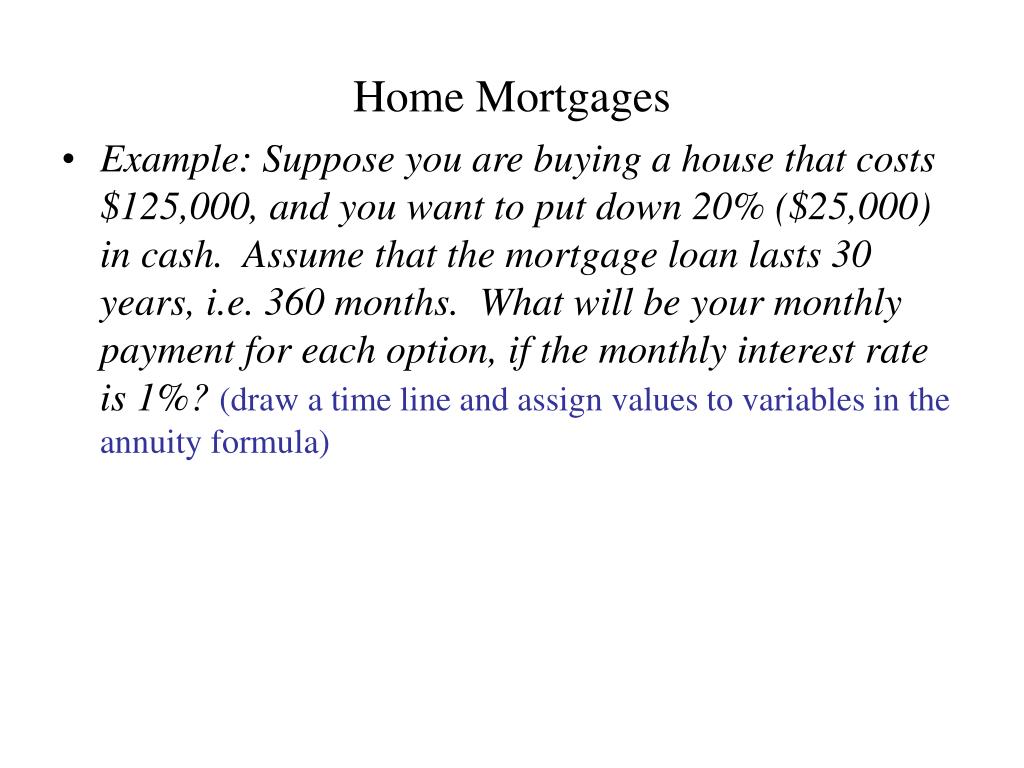 Home Mortgages

• Example: Suppose you are buying a house that costs \$125,000, and you want to put down 20% (\$25,000) in cash. Assume that the mortgage loan lasts 30 years, i.e. 360 months. What will be your monthly payment for each option, if the monthly interest rate is 1%? (draw a time line and assign values to variables in the annuity formula)